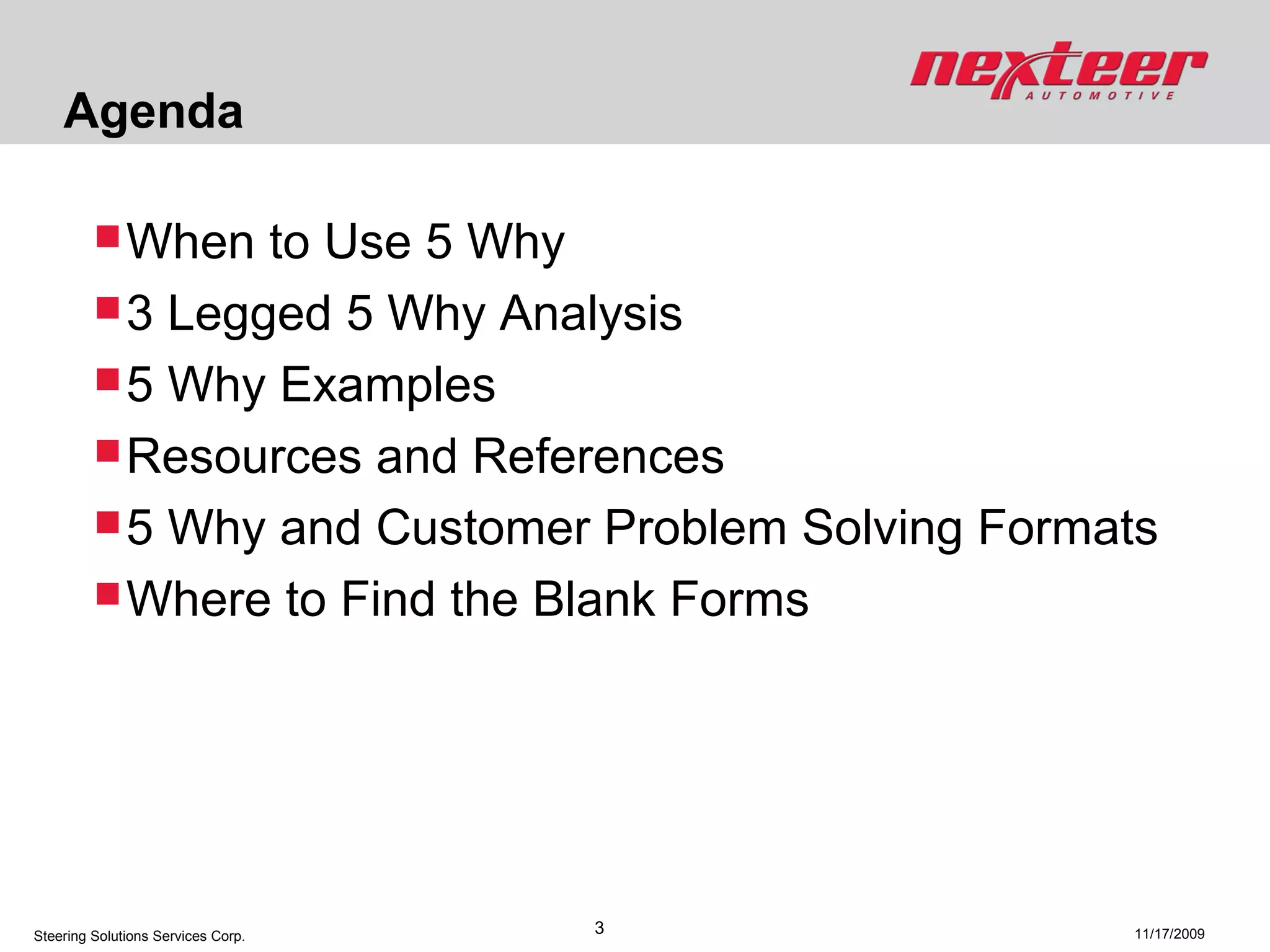 Agenda

nexteer AUTOMOTIVE

When to Use 5 Why
3 Legged 5 Why Analysis
5 Why Examples
Resources and References
5 Why and Customer Problem Solving Formats
Where to Find the Blank Forms

Steering Solutions Services Corp.

3

11/17/2009